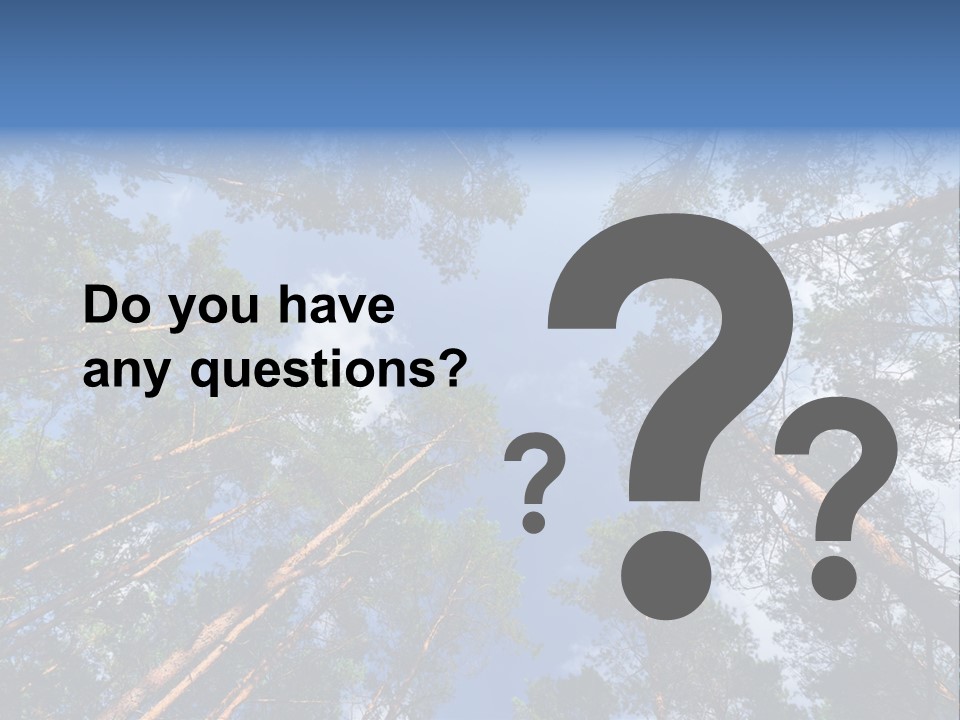 Do you have any questions?

?

?

?